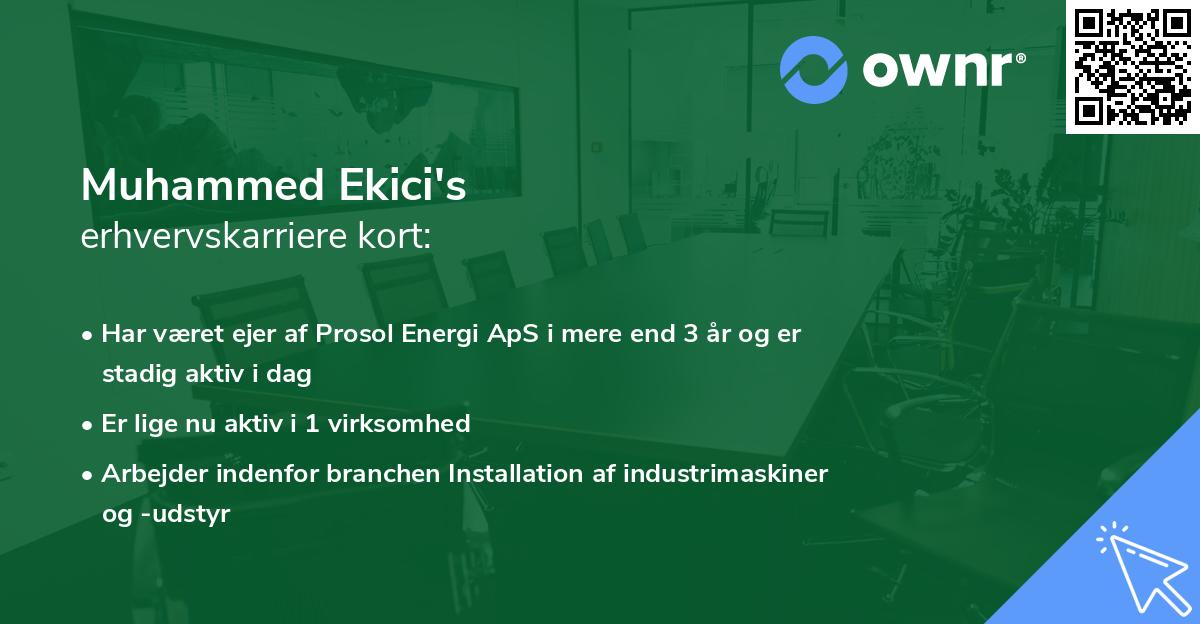 ownr®

Muhammed Ekici's
erhvervskarriere kort:

• Har været ejer af Prosol Energi ApS i mere end 3 år og er stadig aktiv i dag

• Er lige nu aktiv i 1 virksomhed

• Arbejder indenfor branchen Installation af industrimaskiner og -udstyr